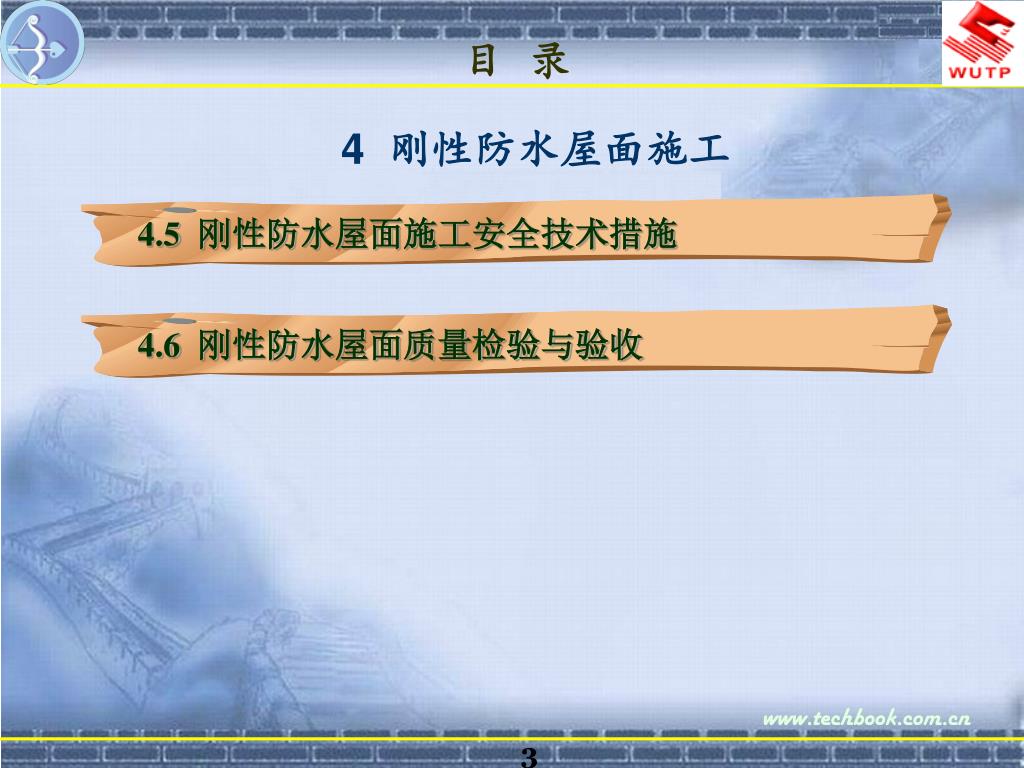 目 录

WUTP

4 刚性防水屋面施工

4.5 刚性防水屋面施工安全技术措施

4.6 刚性防水屋面质量检验与验收

www.techbook.com.cn

3